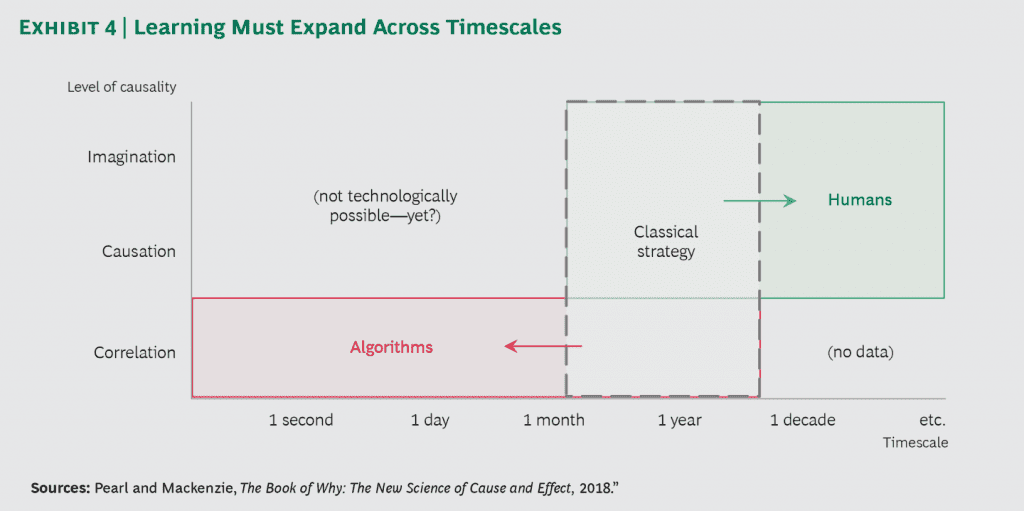 EXHIBIT 4 | Learning Must Expand Across Timescales

Level of causality

Imagination

Causation

Correlation

(not technologically possible—yet?)

Classical strategy

Humans

Algorithms

(no data)

1 second

1 day

1 month

1 year

1 decade

etc.

Timescale

Sources: Pearl and Mackenzie, The Book of Why: The New Science of Cause and Effect, 2018."